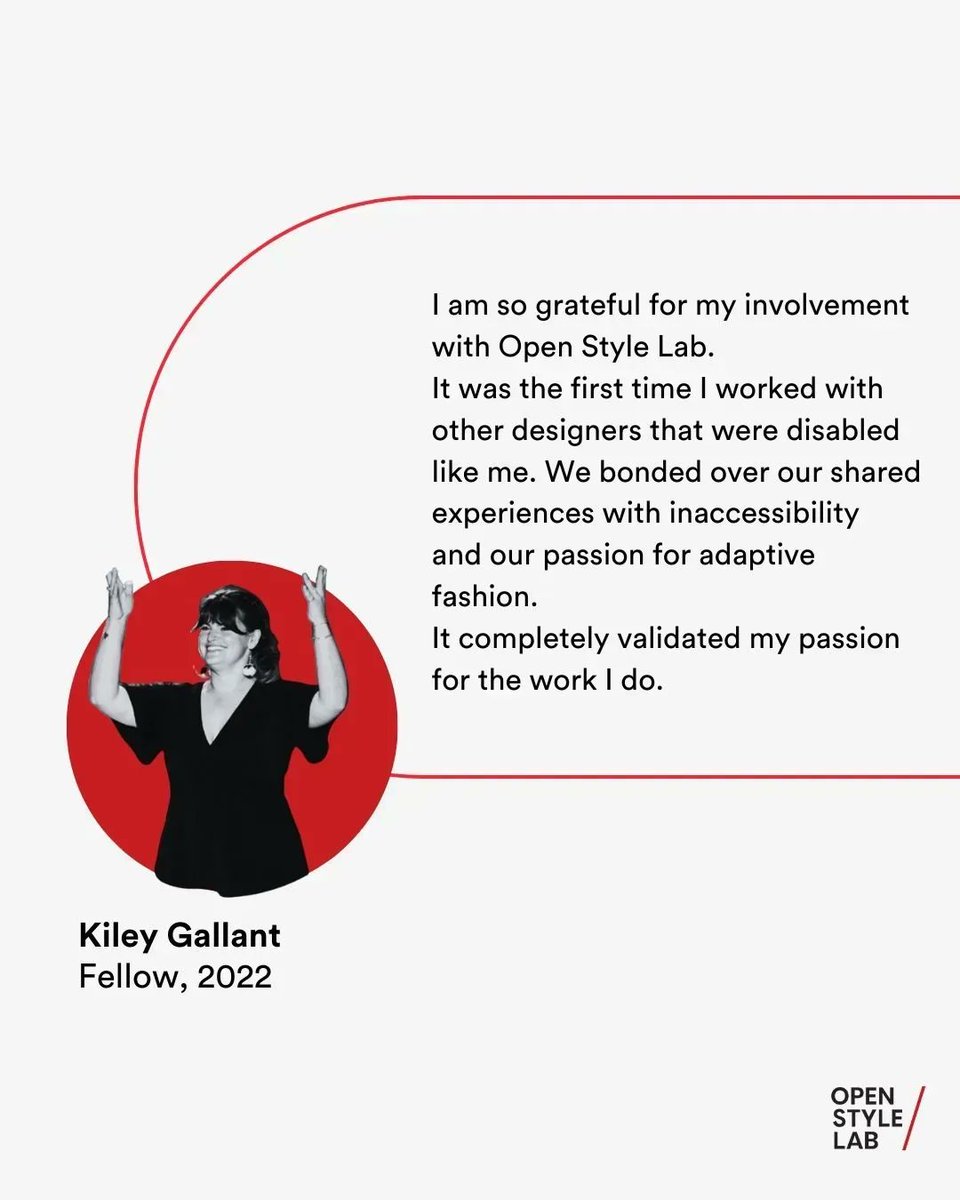 I am so grateful for my involvement with Open Style Lab.
It was the first time I worked with other designers that were disabled like me. We bonded over our shared experiences with inaccessibility and our passion for adaptive fashion.
It completely validated my passion for the work I do.

**Kiley Gallant**
Fellow, 2022

OPEN STYLE LAB